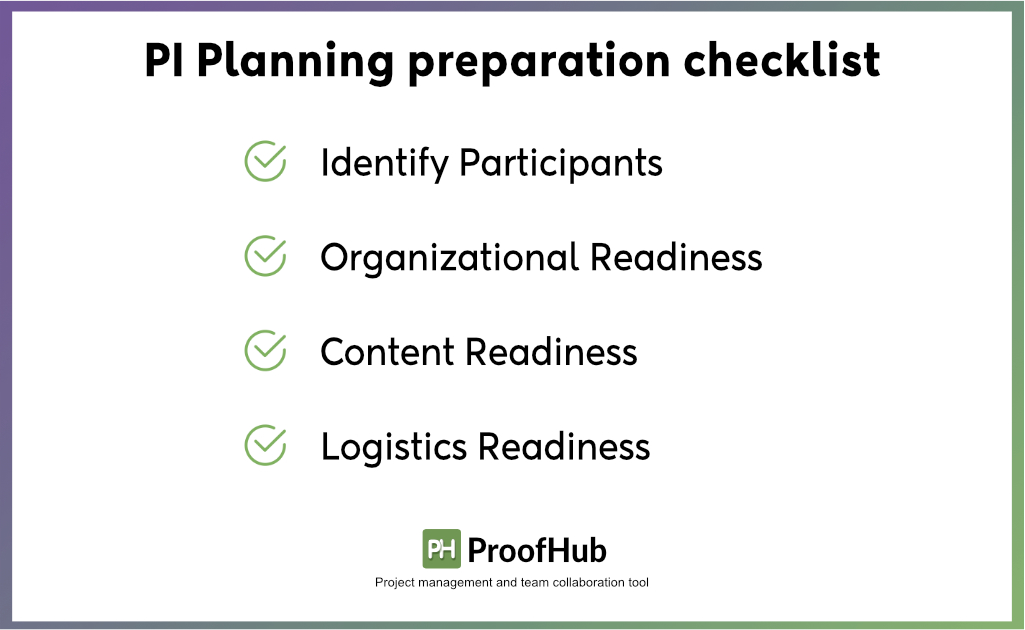 PI Planning preparation checklist

Identify Participants

Organizational Readiness

Content Readiness

Logistics Readiness

PH ProofHub

Project management and team collaboration tool